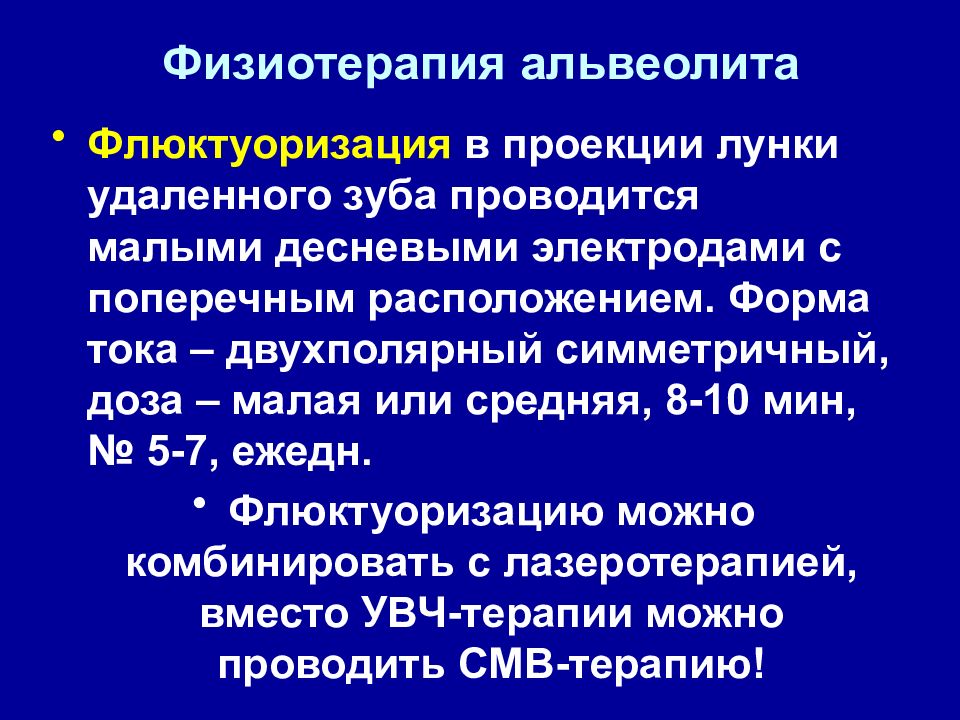 Физиотерапия альвеолита

• Флюктуоризация в проекции лунки удаленного зуба проводится малыми десневыми электродами с поперечным расположением. Форма тока – двухполярный симметричный, доза – малая или средняя, 8-10 мин, № 5-7, ежедн.

• Флюктуоризацию можно комбинировать с лазеротерапией, вместо УВЧ-терапии можно проводить СМВ-терапию!